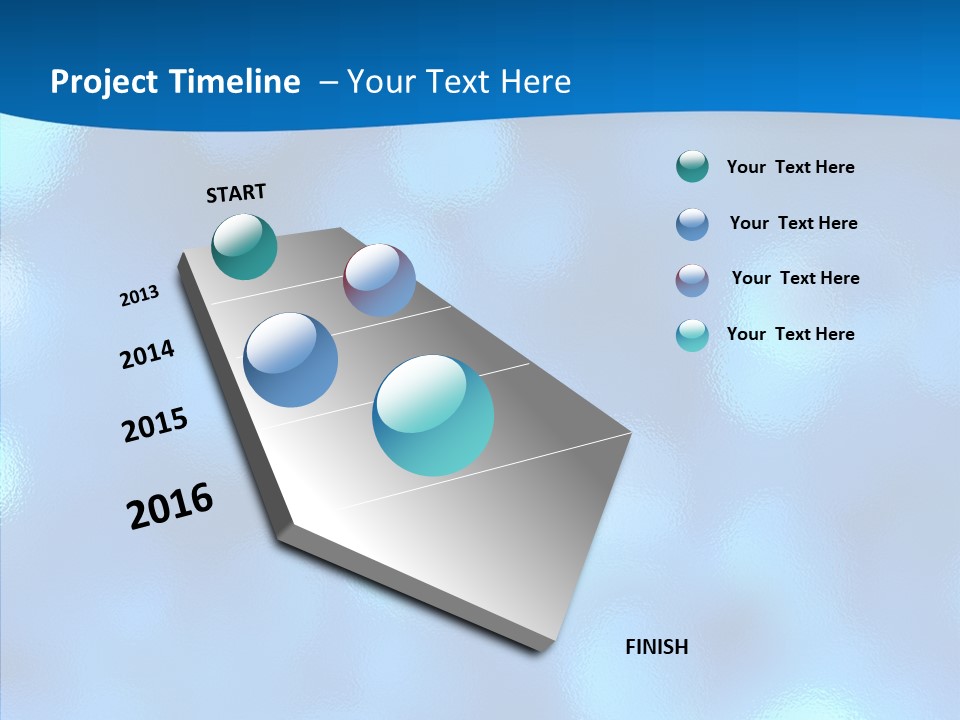 Project Timeline – Your Text Here

START

2013

2014

2015

2016

FINISH

Your Text Here

Your Text Here

Your Text Here

Your Text Here